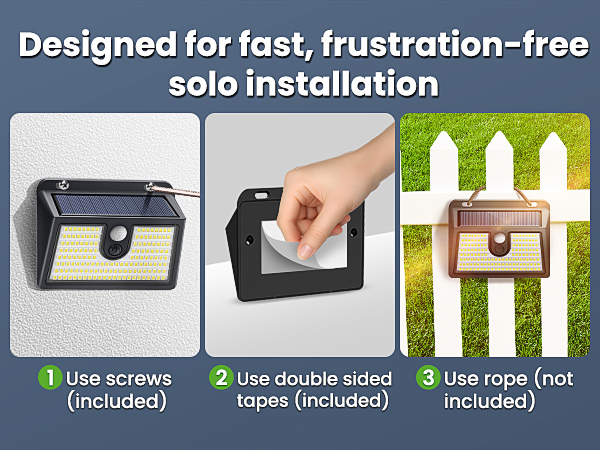 Designed for fast, frustration-free solo installation

1 Use screws (included)

2 Use double sided tapes (included)

3 Use rope (not included)